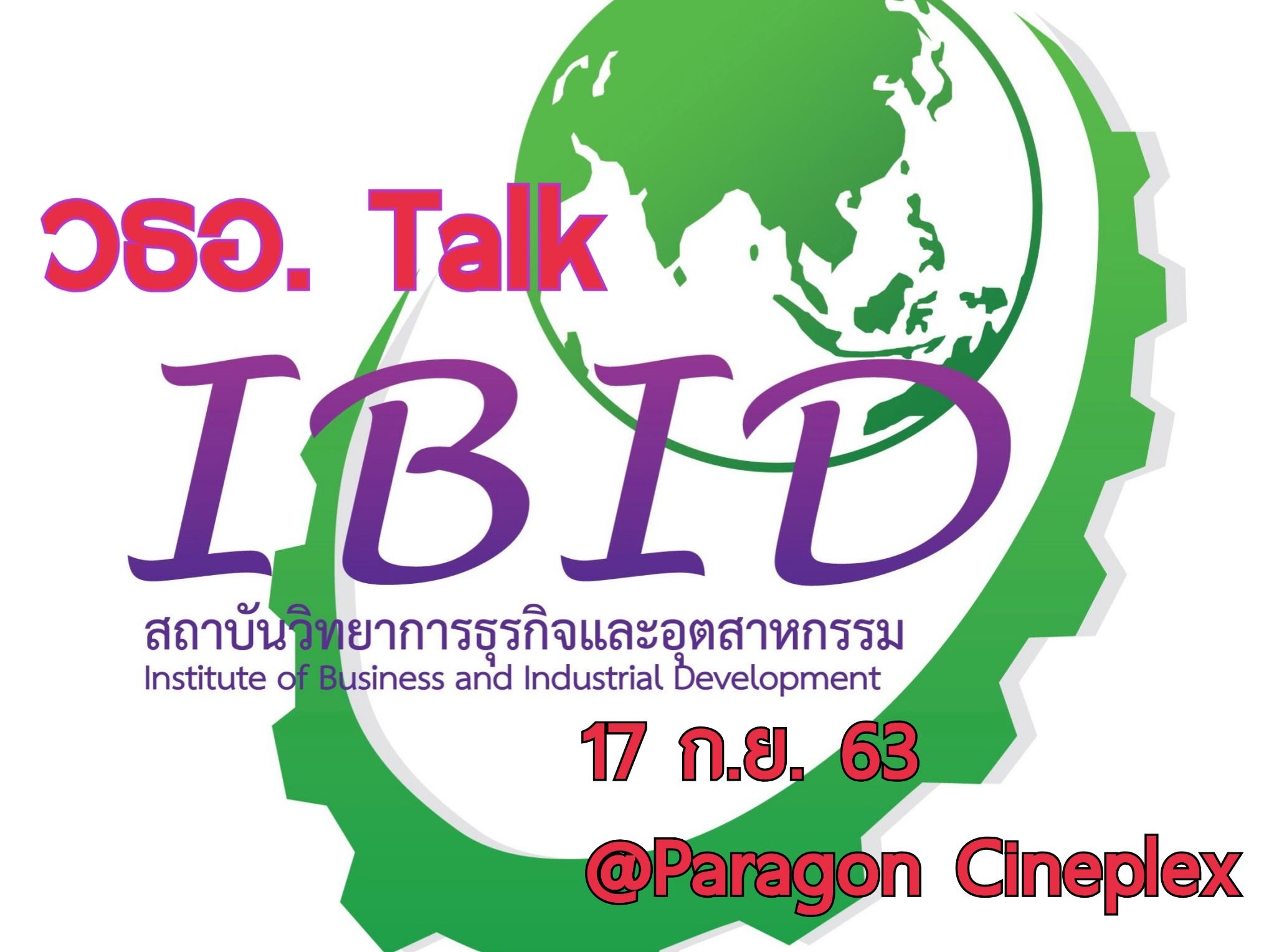 วธอ. Talk

IBID

สถาบันวิทยาการธุรกิจและอุตสาหกรรม
Institute of Business and Industrial Development

17 ก.ย. 63

@Paragon Cineplex